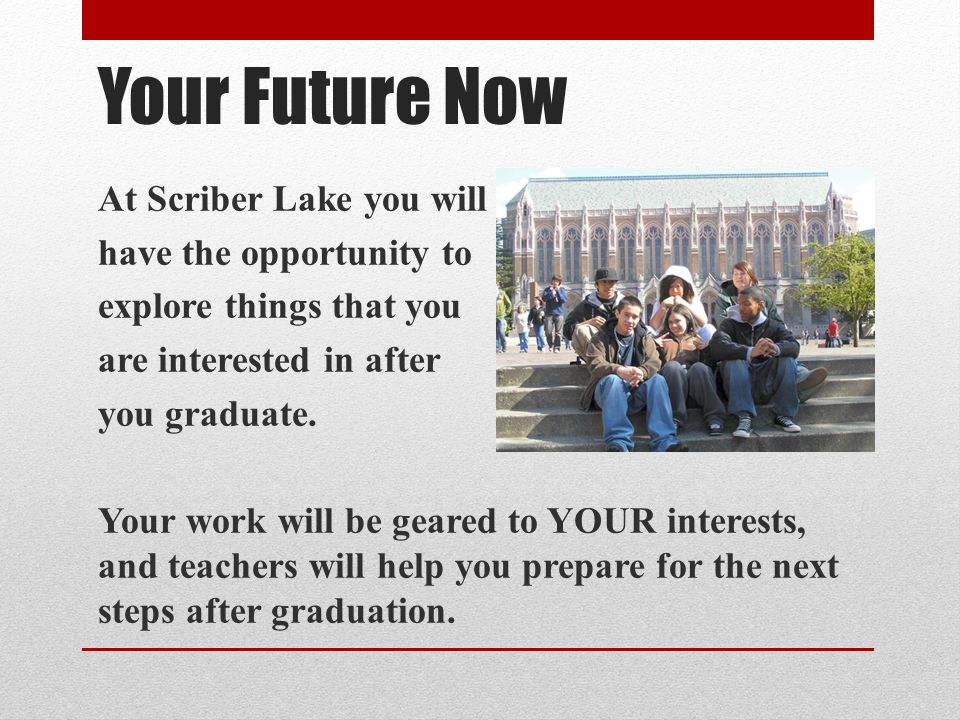 Your Future Now

At Scriber Lake you will have the opportunity to explore things that you are interested in after you graduate.

Your work will be geared to YOUR interests, and teachers will help you prepare for the next steps after graduation.